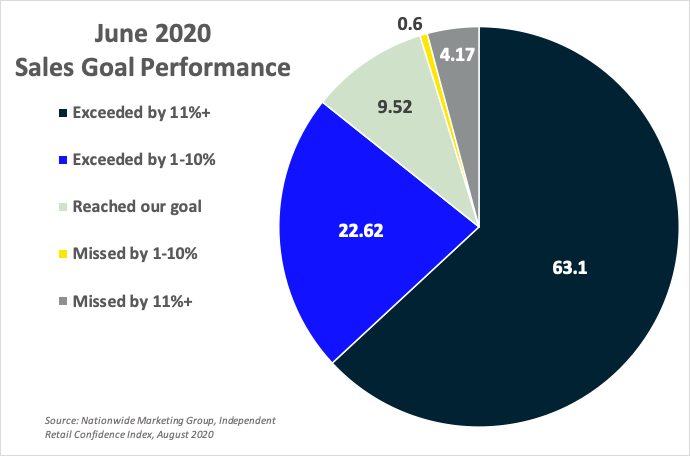 June 2020
Sales Goal Performance

Exceeded by 11%+

Exceeded by 1-10%

Reached our goal

Missed by 1-10%

Missed by 11%+

0.6

4.17

9.52

22.62

63.1

Source: Nationwide Marketing Group, Independent Retail Confidence Index, August 2020